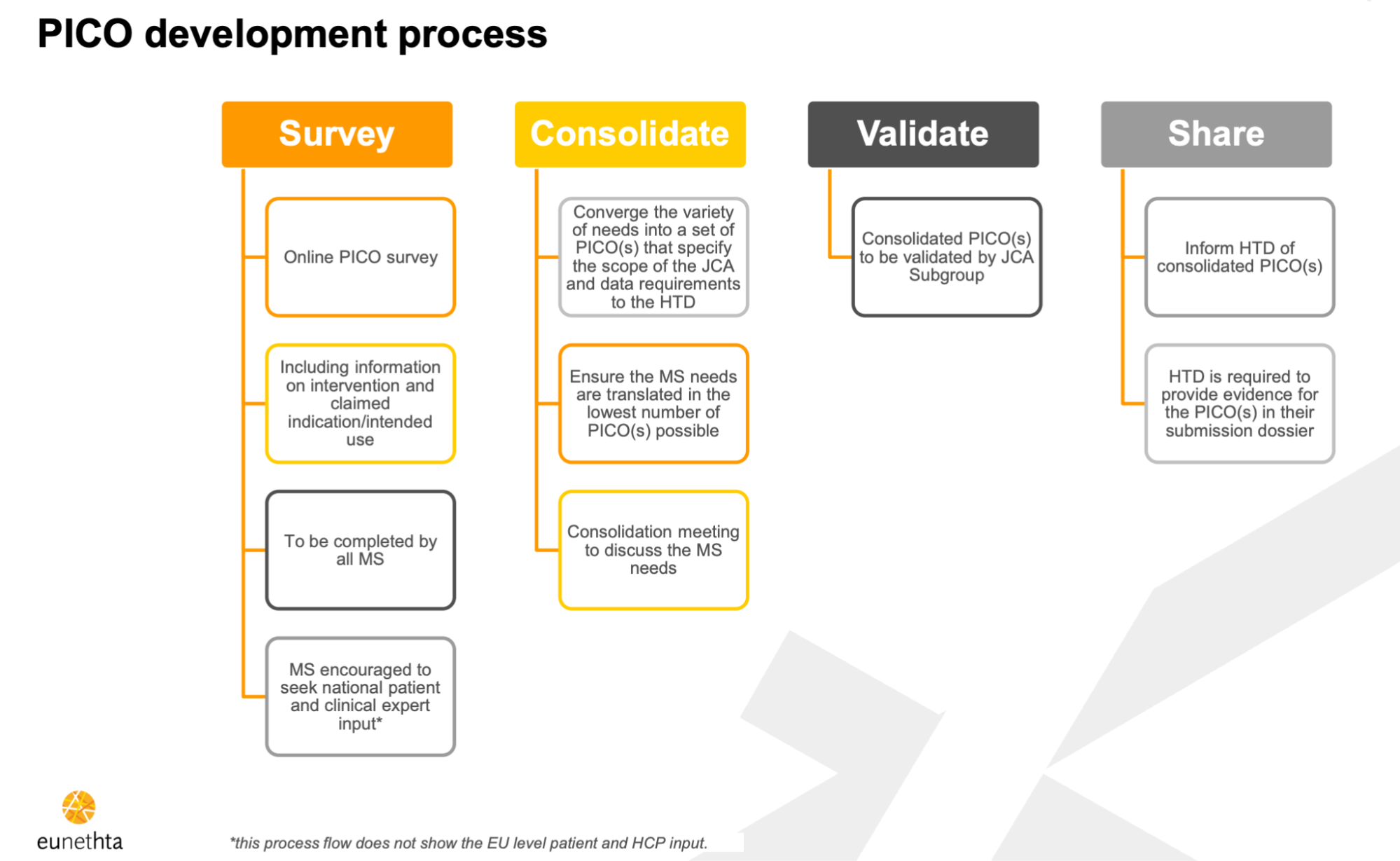 PICO development process

Survey

Online PICO survey

Including information on intervention and claimed indication/intended use

To be completed by all MS

MS encouraged to seek national patient and clinical expert input*

Consolidate

Converge the variety of needs into a set of PICO(s) that specify the scope of the JCA and data requirements to the HTD

Ensure the MS needs are translated in the lowest number of PICO(s) possible

Consolidation meeting to discuss the MS needs

Validate

Consolidated PICO(s) to be validated by JCA Subgroup

Share

Inform HTD of consolidated PICO(s)

HTD is required to provide evidence for the PICO(s) in their submission dossier

eunethta

*this process flow does not show the EU level patient and HCP input.